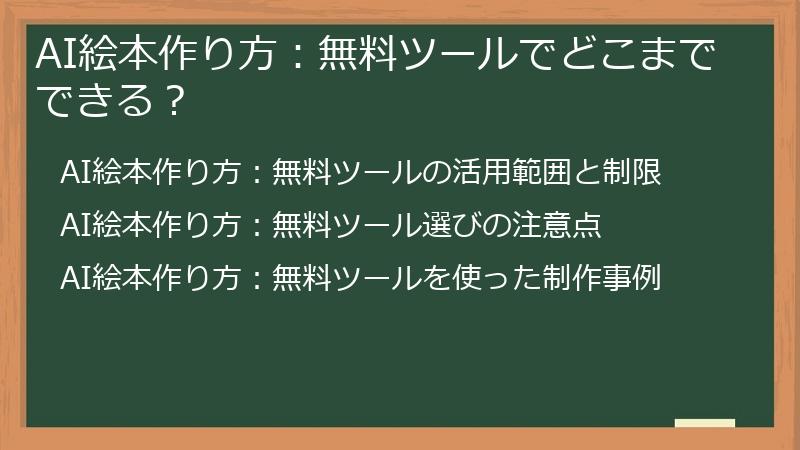 AI絵本作り方：無料ツールでどこまでできる？

AI絵本作り方：無料ツールの活用範囲と制限

AI絵本作り方：無料ツール選びの注意点

AI絵本作り方：無料ツールを使った制作事例